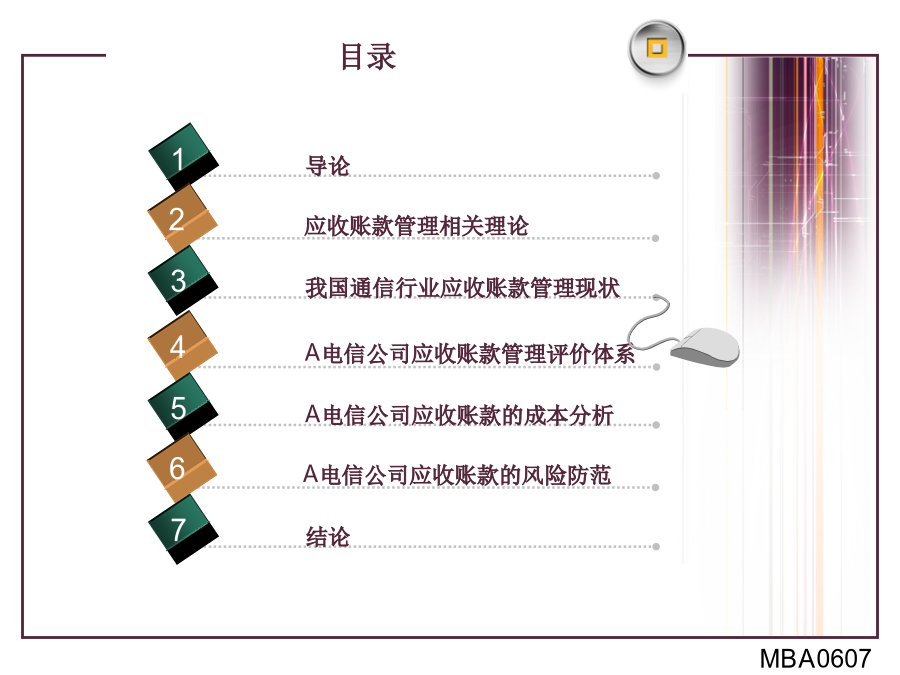 目录

1 导论

2 应收账款管理相关理论

3 我国通信行业应收账款管理现状

4 A电信公司应收账款管理评价体系

5 A电信公司应收账款的成本分析

6 A电信公司应收账款的风险防范

7 结论

MBA0607